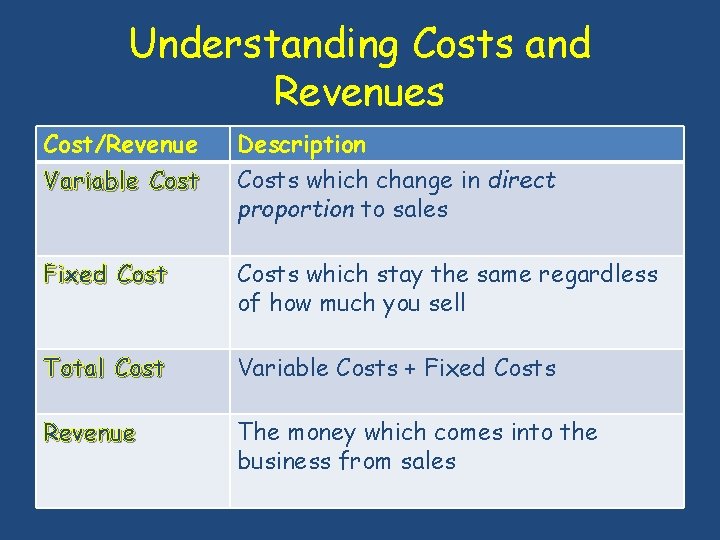 Understanding Costs and Revenues

| Cost/Revenue | Description |
|---|---|
| Variable Cost | Costs which change in direct proportion to sales |
| Fixed Cost | Costs which stay the same regardless of how much you sell |
| Total Cost | Variable Costs + Fixed Costs |
| Revenue | The money which comes into the business from sales |